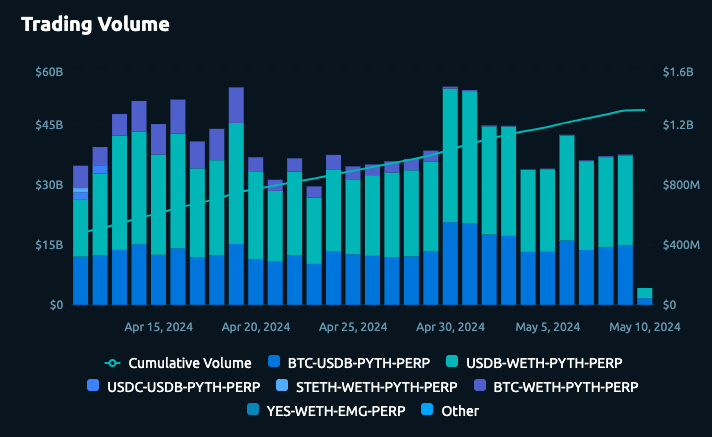 Trading Volume

$60B
$45B
$30B
$15B
$0

$1.6B
$1.2B
$800M
$400M
$0

Apr 15, 2024
Apr 20, 2024
Apr 25, 2024
Apr 30, 2024
May 5, 2024
May 10, 2024

Cumulative Volume
BTC-USDB-PYTH-PERP
USDB-WETH-PYTH-PERP
USDC-USDB-PYTH-PERP
STETH-WETH-PYTH-PERP
BTC-WETH-PYTH-PERP
YES-WETH-EMG-PERP
Other